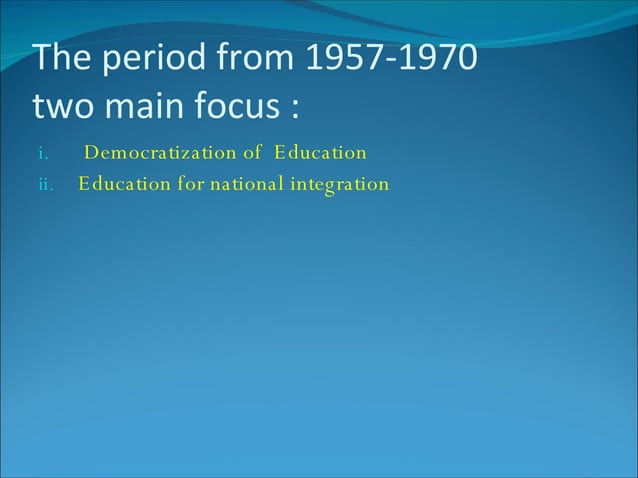 The period from 1957-1970 two main focus :

i. Democratization of Education
ii. Education for national integration